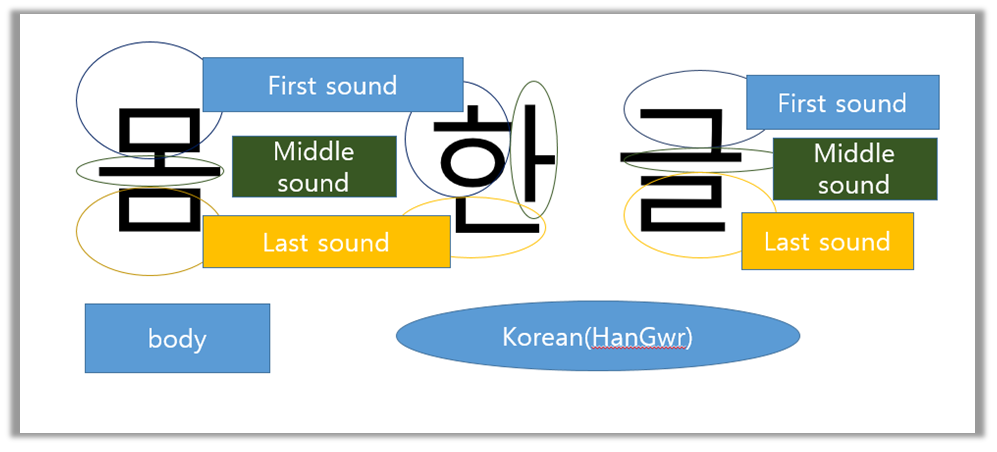 몸

First sound

Middle sound

Last sound

한

글

First sound

Middle sound

Last sound

body

Korean(HanGwr)